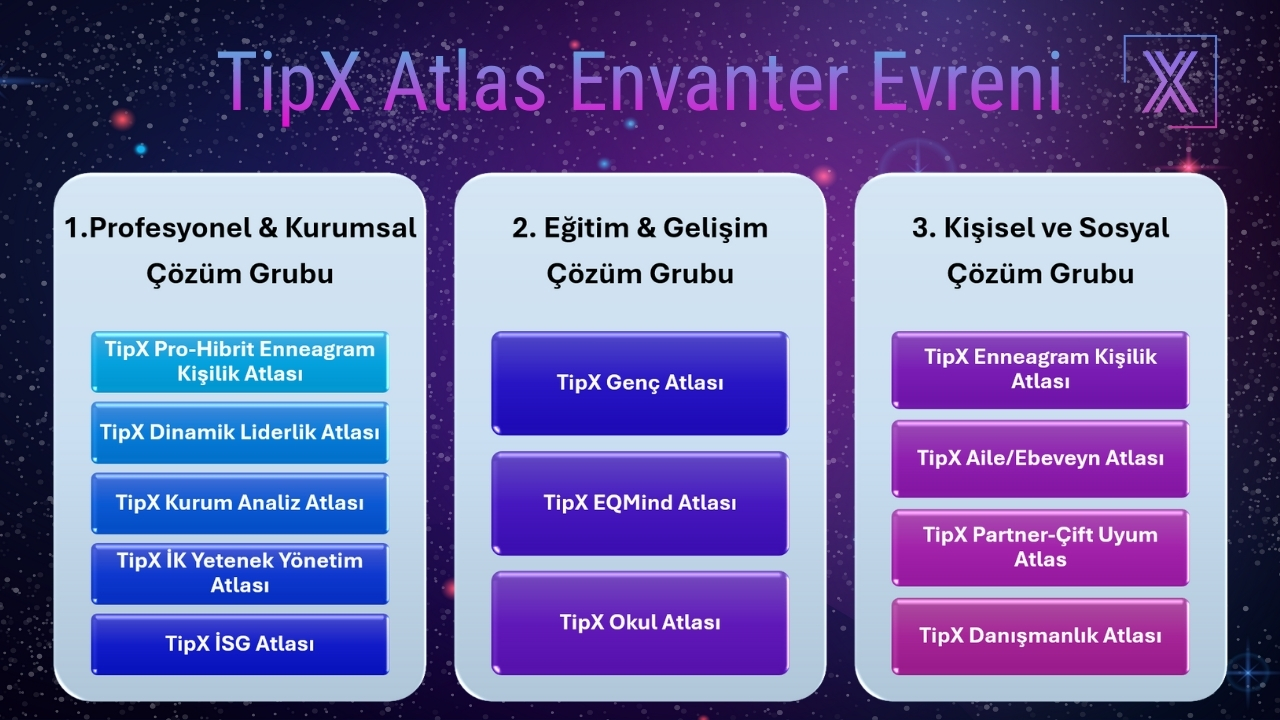 TipX Atlas Envanter Evreni

X

1.Profesyonel & Kurumsal Çözüm Grubu

TipX Pro-Hibrit Enneagram Kişilik Atlası

TipX Dinamik Liderlik Atlası

TipX Kurum Analiz Atlası

TipX İK Yetenek Yönetim Atlası

TipX İSG Atlası

2. Eğitim & Gelişim Çözüm Grubu

TipX Genç Atlası

TipX EQMind Atlası

TipX Okul Atlası

3. Kişisel ve Sosyal Çözüm Grubu

TipX Enneagram Kişilik Atlası

TipX Aile/Ebeveyn Atlası

TipX Partner-Çift Uyum Atlas

TipX Danışmanlık Atlası